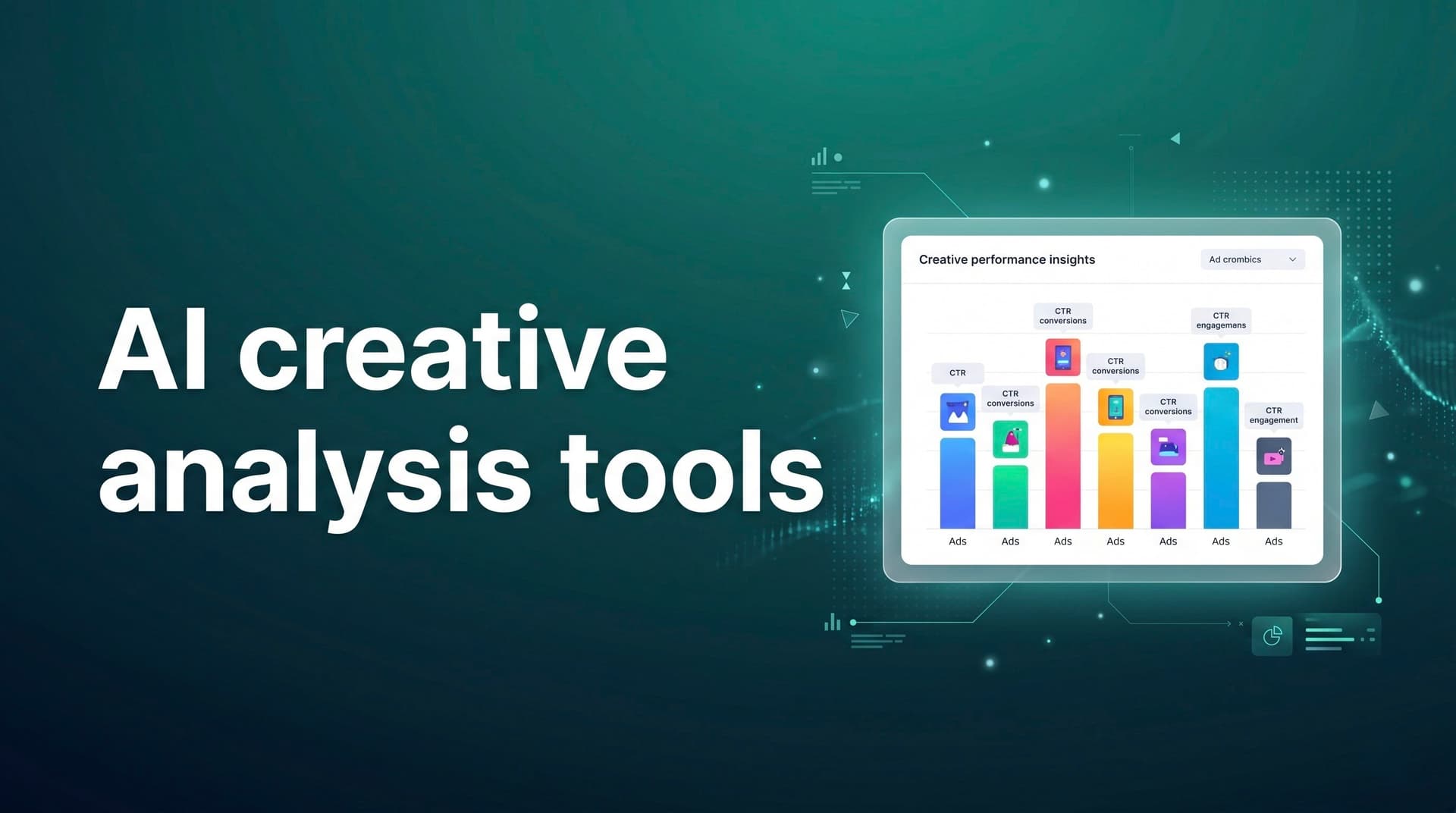 AI creative analysis tools

Creative performance insights

Ad crombics

CTR

CTR conversions

CTR conversions

CTR conversions

CTR conversions

CTR engagemans

CTR engagement

Ads Ads Ads Ads Ads Ads Ads